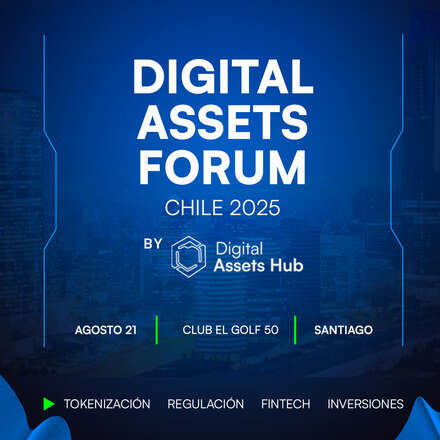 DIGITAL ASSETS FORUM
CHILE 2025
BY Digital Assets Hub

AGOSTO 21 | CLUB EL GOLF 50 | SANTIAGO

TOKENIZACIÓN REGULACIÓN FINTECH INVERSIONES